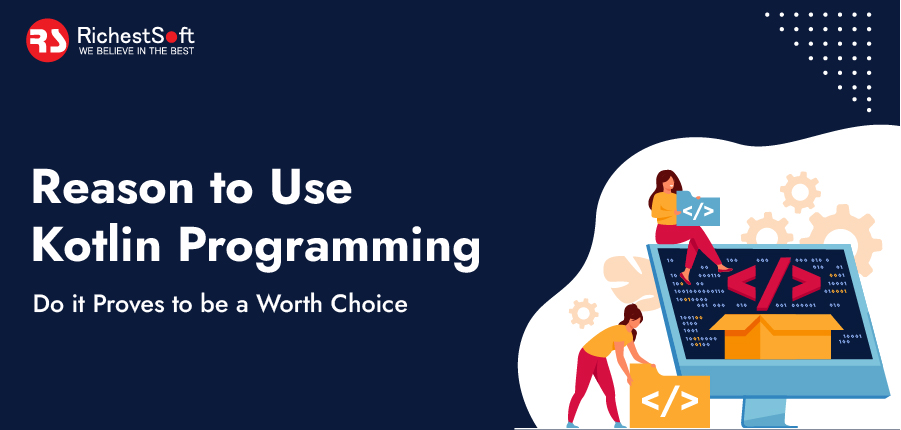 RS RichestSoft
WE BELIEVE IN THE BEST

Reason to Use Kotlin Programming

Do it Proves to be a Worth Choice

</>

</>

</>